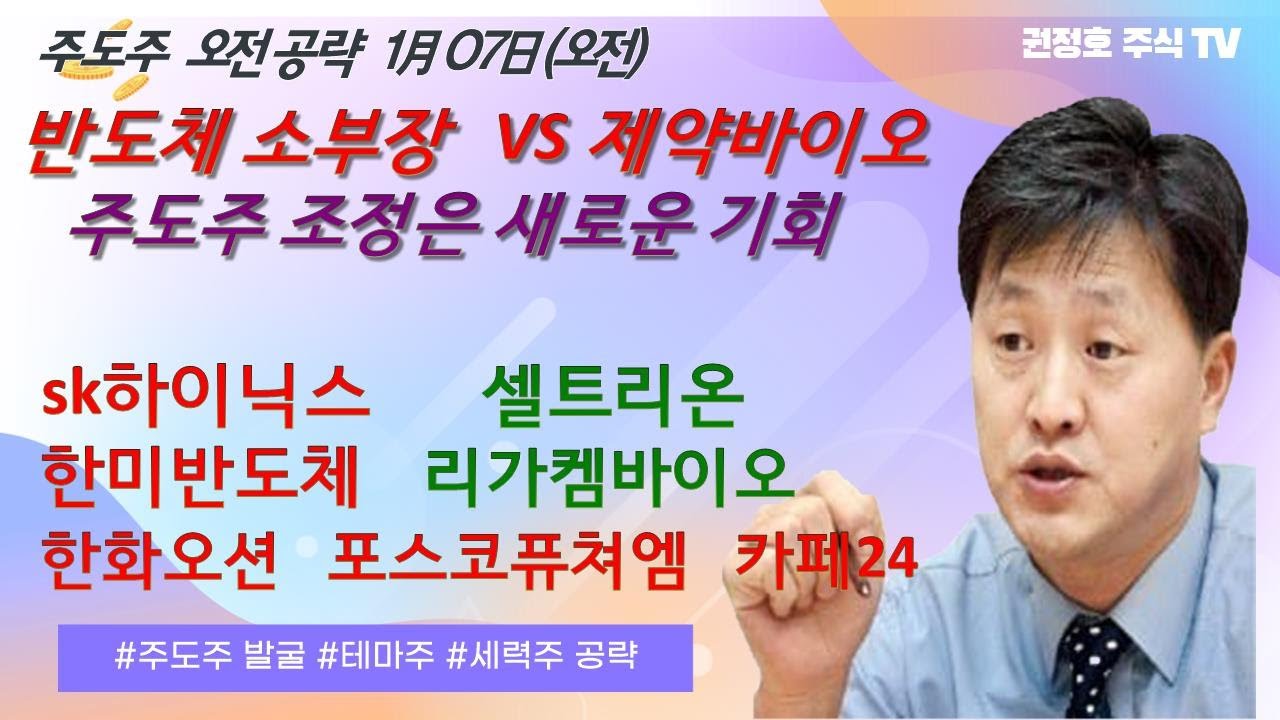 주도주 오전공략 1月 07日(오전)

권정호 주식 TV

반도체 소부장 VS 제약바이오
주도주 조정은 새로운 기회

sk하이닉스 셀트리온
한미반도체 리가켐바이오
한화오션 포스코퓨쳐엠 카페24

#주도주 발굴 #테마주 #세력주 공략